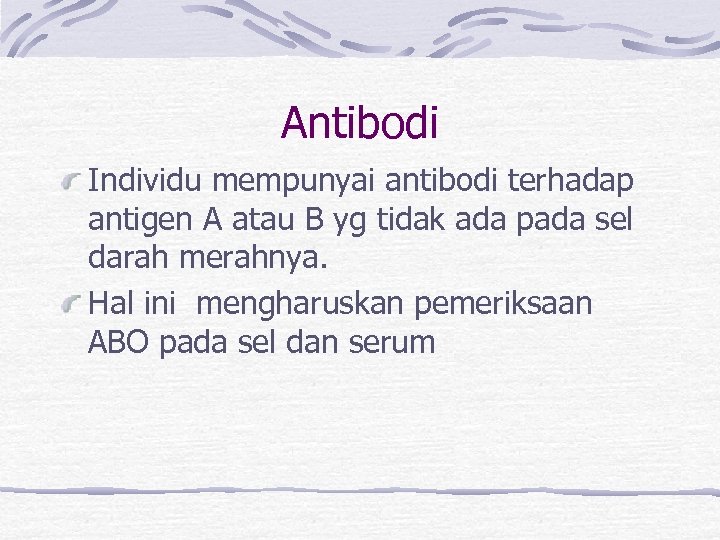 Antibodi

Individu mempunyai antibodi terhadap antigen A atau B yg tidak ada pada sel darah merahnya.

Hal ini mengharuskan pemeriksaan ABO pada sel dan serum